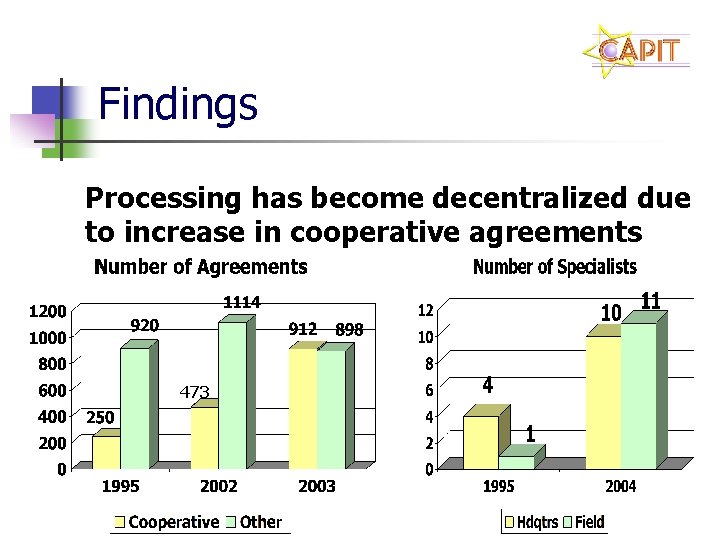 CAPIT

Findings

Processing has become decentralized due to increase in cooperative agreements

Number of Agreements

1200
1000
800
600
400
200
0

250
920
473
1114
912
898

1995
2002
2003

Cooperative Other

Number of Specialists

12
10
8
6
4
2
0

4
1
10
11

1995
2004

Hdqtrs Field